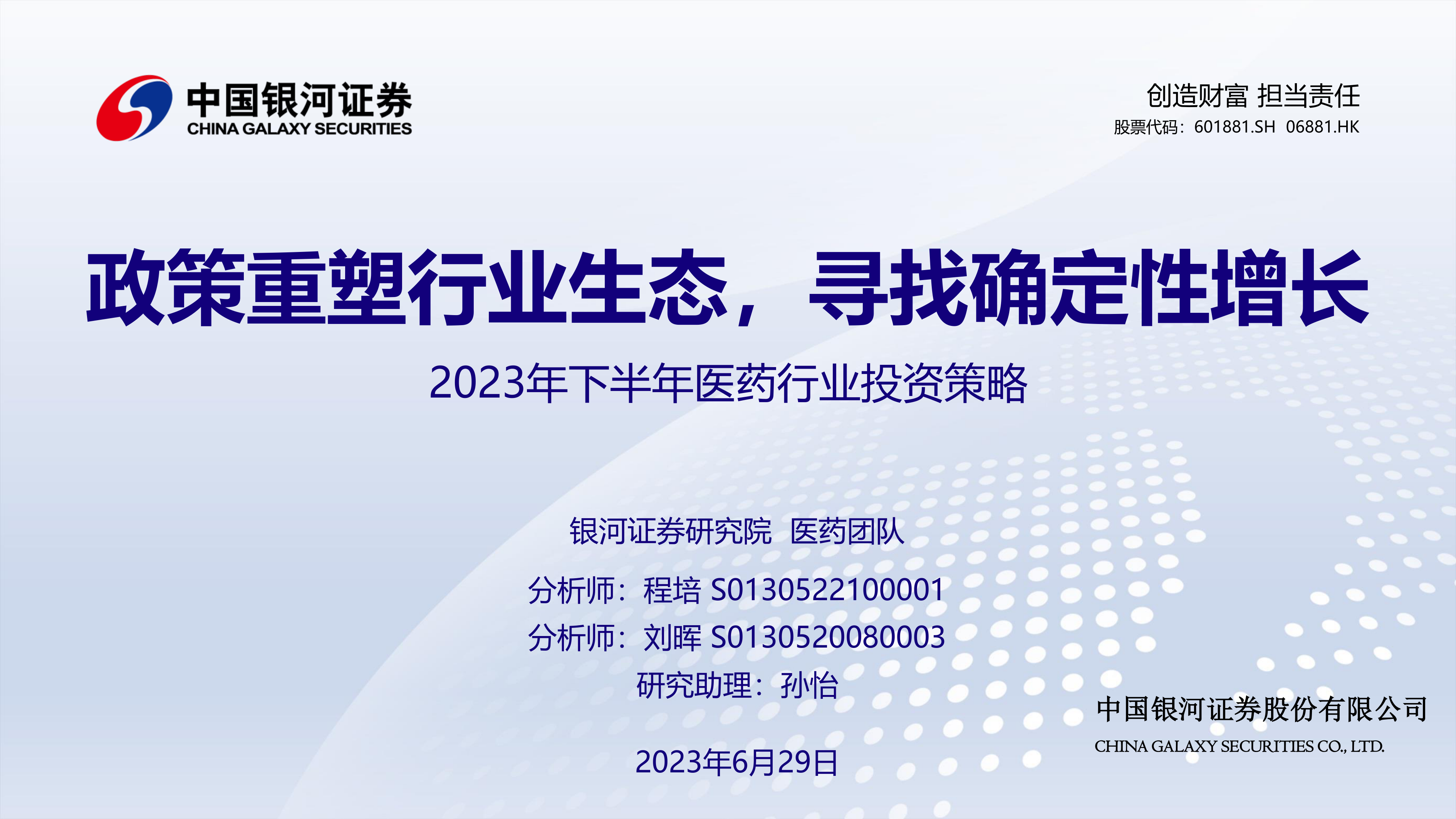 中国银河证券
CHINA GALAXY SECURITIES

创造财富 担当责任
股票代码：601881.SH 06881.HK

政策重塑行业生态，寻找确定性增长

2023年下半年医药行业投资策略

银河证券研究院 医药团队

分析师：程培 S0130522100001
分析师：刘晖 S0130520080003
研究助理：孙怡

2023年6月29日

中国银河证券股份有限公司
CHINA GALAXY SECURITIES CO., LTD.